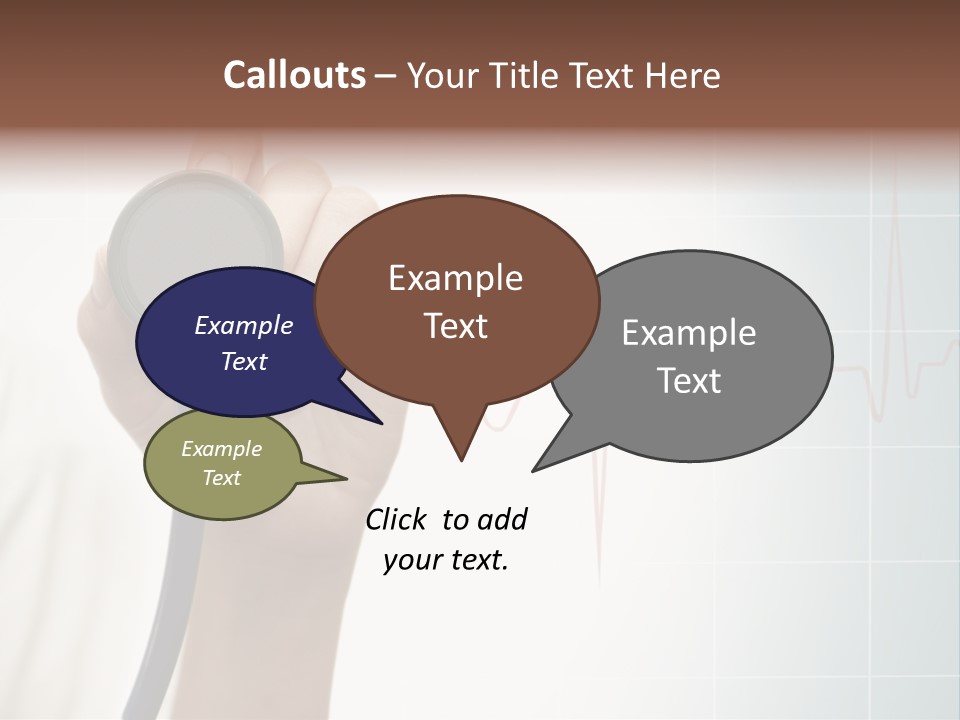 Callouts – Your Title Text Here

Example Text

Example Text

Example Text

Example Text

Click to add your text.